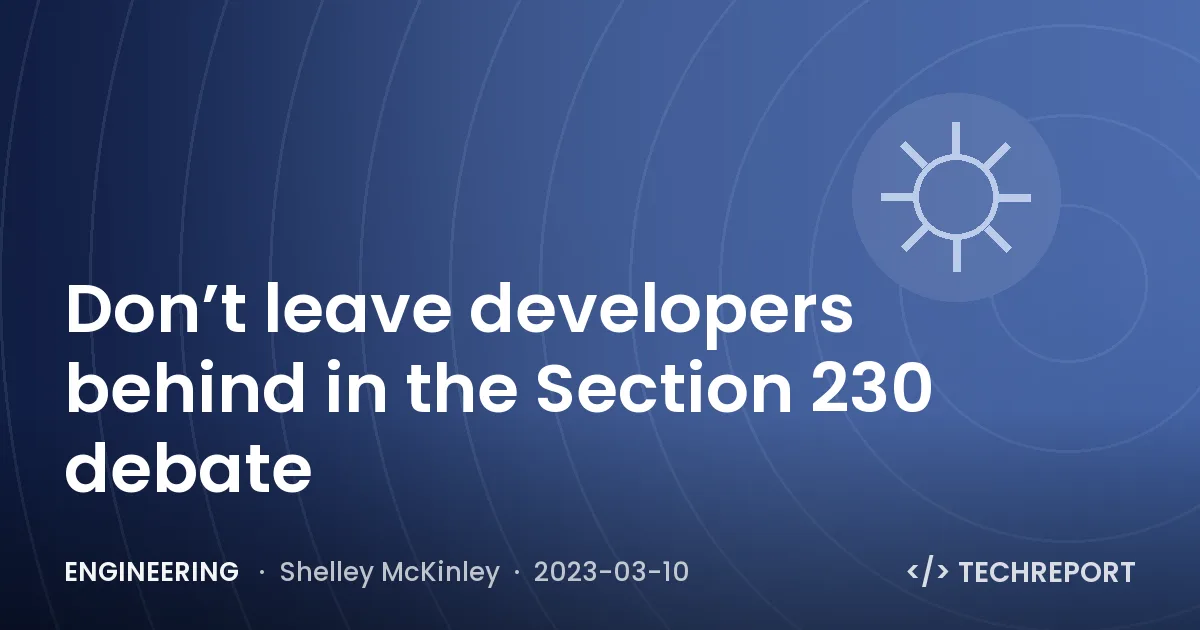 Don’t leave developers behind in the Section 230 debate

ENGINEERING · Shelley McKinley · 2023-03-10

</> TECHREPORT